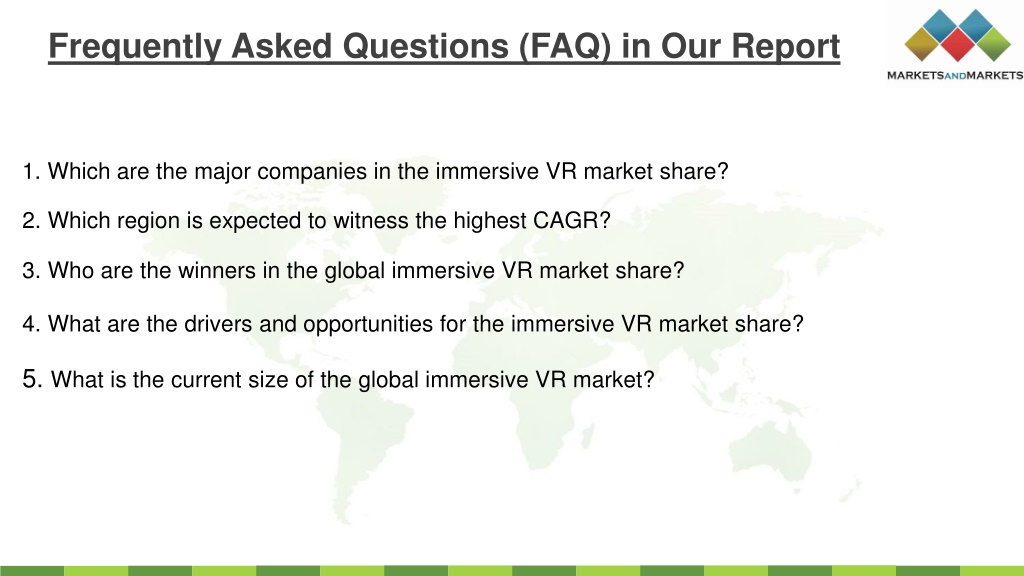 Frequently Asked Questions (FAQ) in Our Report

MARKETSANDMARKETS

1. Which are the major companies in the immersive VR market share?

2. Which region is expected to witness the highest CAGR?

3. Who are the winners in the global immersive VR market share?

4. What are the drivers and opportunities for the immersive VR market share?

5. What is the current size of the global immersive VR market?